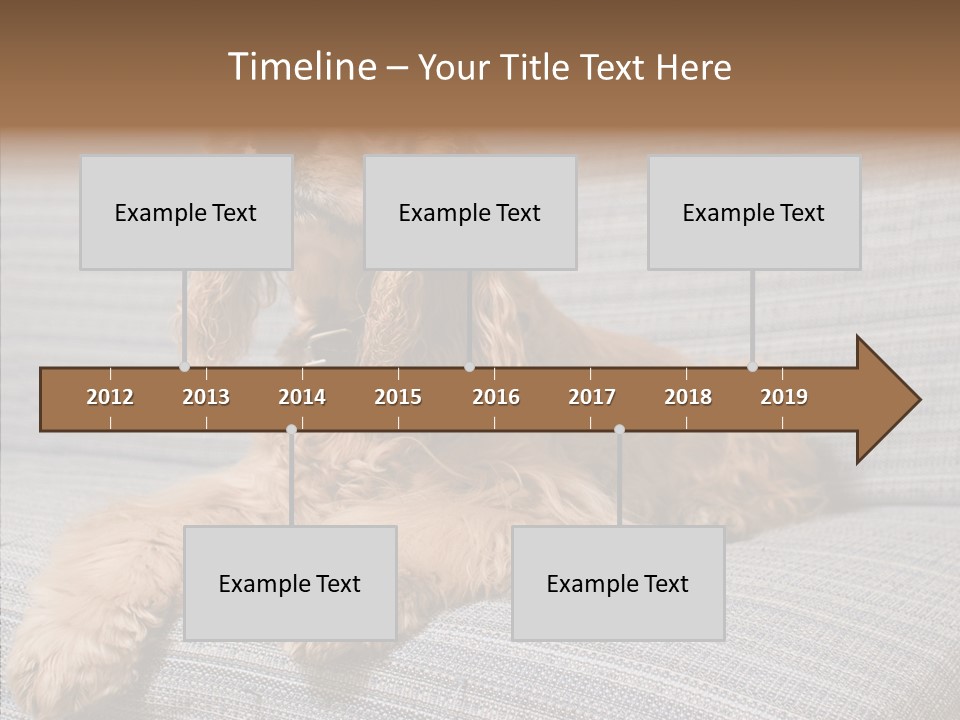 Timeline – Your Title Text Here

Example Text

Example Text

Example Text

2012 2013 2014 2015 2016 2017 2018 2019

Example Text

Example Text